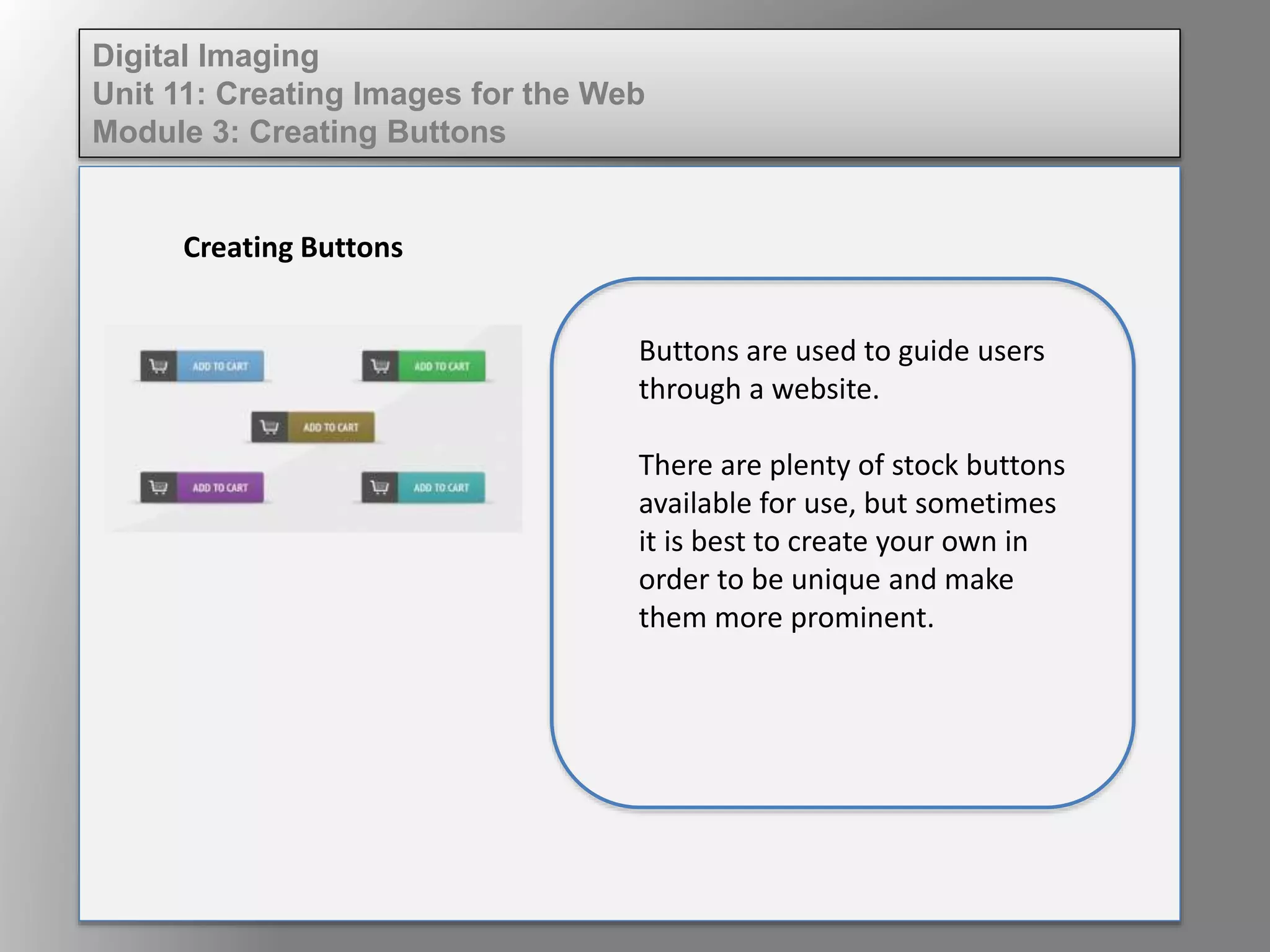 Digital Imaging
Unit 11: Creating Images for the Web
Module 3: Creating Buttons

Creating Buttons

ADD TO CART

ADD TO CART

ADD TO CART

ADD TO CART

ADD TO CART

Buttons are used to guide users through a website.

There are plenty of stock buttons available for use, but sometimes it is best to create your own in order to be unique and make them more prominent.